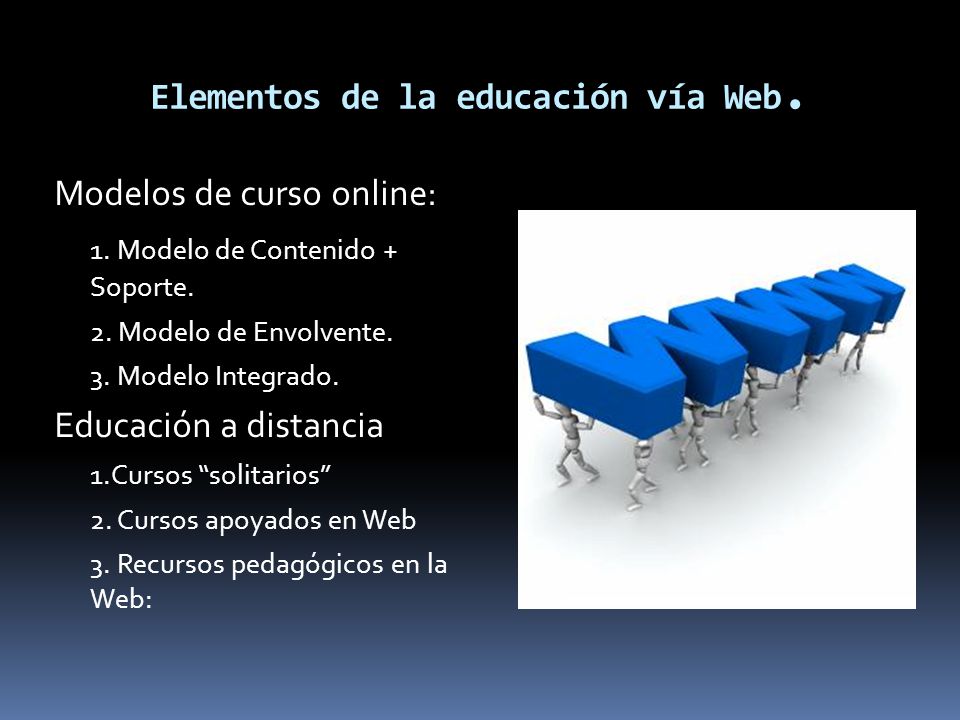 Elementos de la educación vía Web.

Modelos de curso online:

1. Modelo de Contenido + Soporte.

2. Modelo de Envolvente.

3. Modelo Integrado.

Educación a distancia

1.Cursos “solitarios”

2. Cursos apoyados en Web

3. Recursos pedagógicos en la Web:

WWW